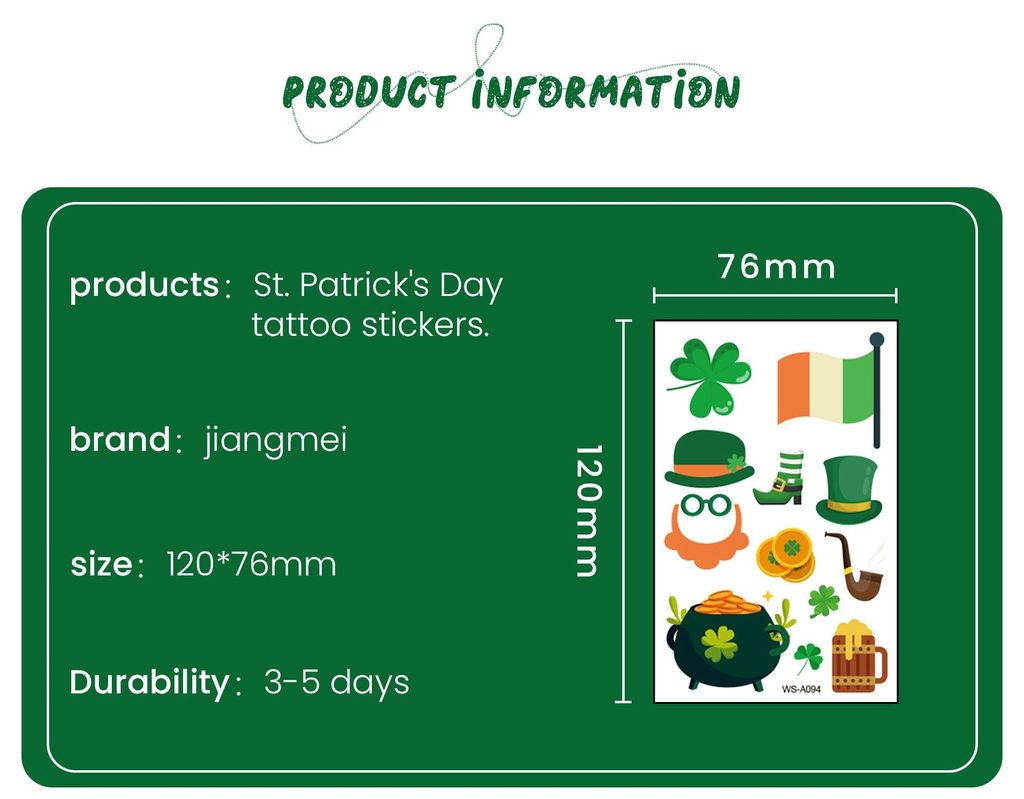 PRODUCT INFORMATION

products: St. Patrick's Day tattoo stickers.

brand: jiangmei

size: 120*76mm

Durability: 3-5 days

76mm

120mm

WS-A094